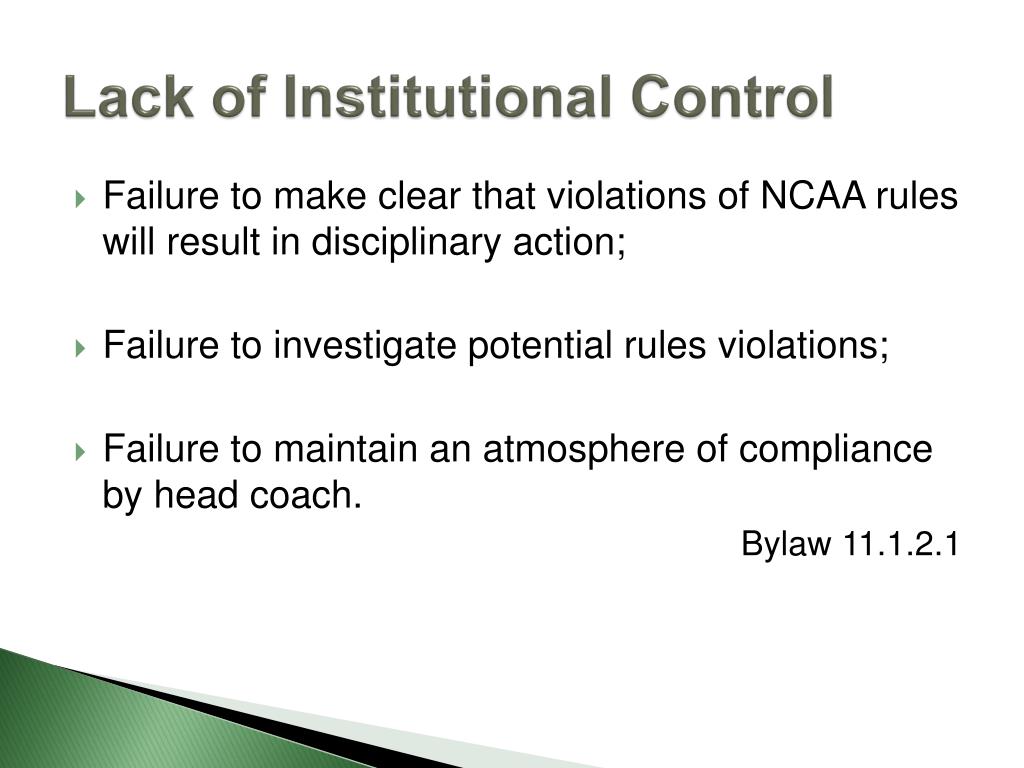 Lack of Institutional Control

Failure to make clear that violations of NCAA rules will result in disciplinary action;

Failure to investigate potential rules violations;

Failure to maintain an atmosphere of compliance by head coach.

Bylaw 11.1.2.1